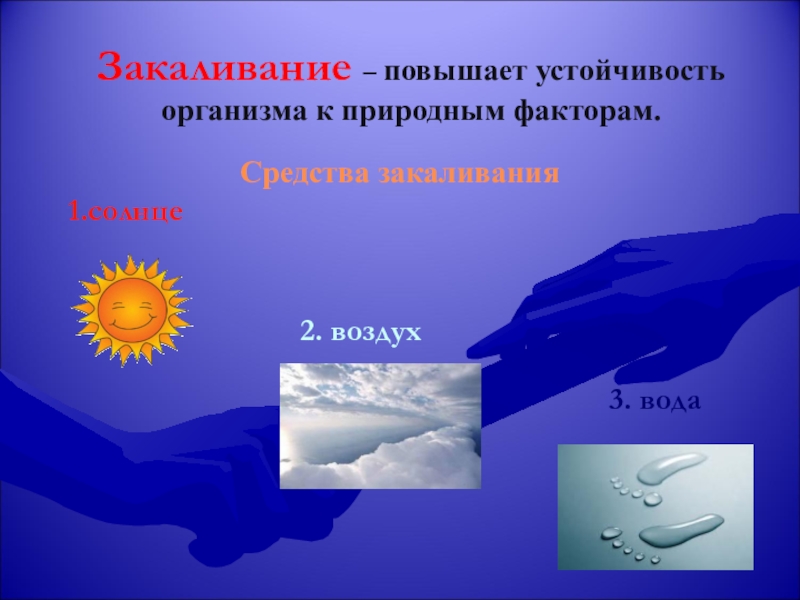 Закаливание – повышает устойчивость организма к природным факторам.

Средства закаливания

1.солнце

2. воздух

3. вода